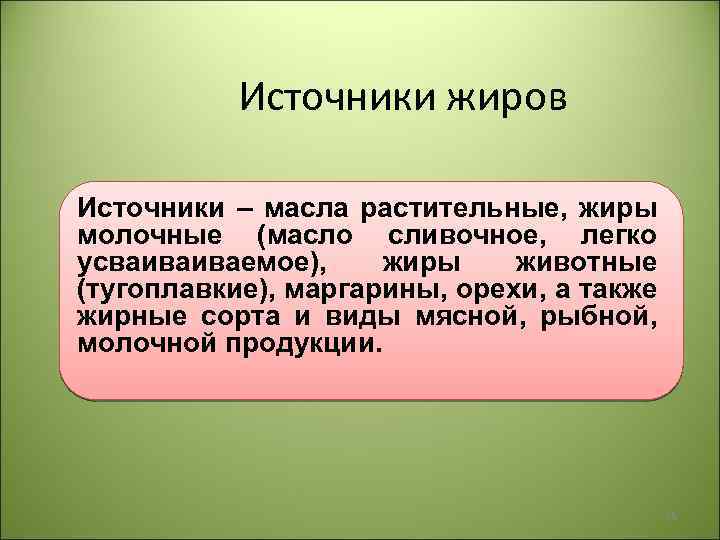 Источники жиров

Источники – масла растительные, жиры молочные (масло сливочное, легко усваиваиваемое), жиры животные (тугоплавкие), маргарины, орехи, а также жирные сорта и виды мясной, рыбной, молочной продукции.